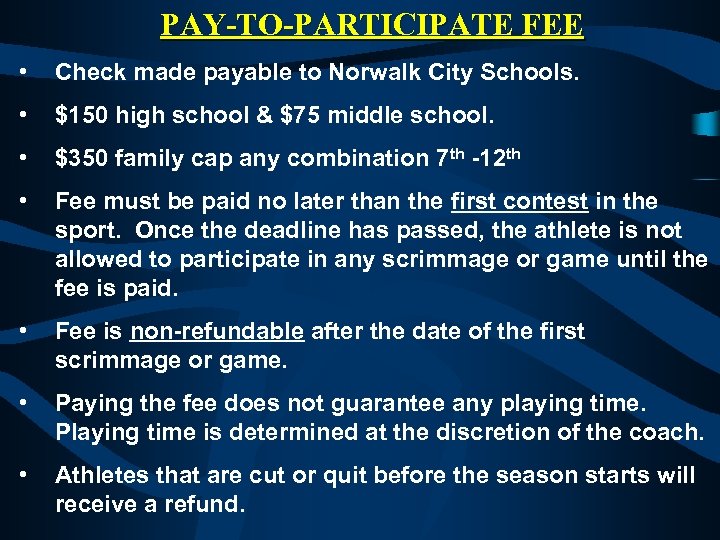 PAY-TO-PARTICIPATE FEE

• Check made payable to Norwalk City Schools.

• \$150 high school & \$75 middle school.

• \$350 family cap any combination $7^{th}$ -$12^{th}$

• Fee must be paid no later than the first contest in the sport. Once the deadline has passed, the athlete is not allowed to participate in any scrimmage or game until the fee is paid.

• Fee is non-refundable after the date of the first scrimmage or game.

• Paying the fee does not guarantee any playing time. Playing time is determined at the discretion of the coach.

• Athletes that are cut or quit before the season starts will receive a refund.